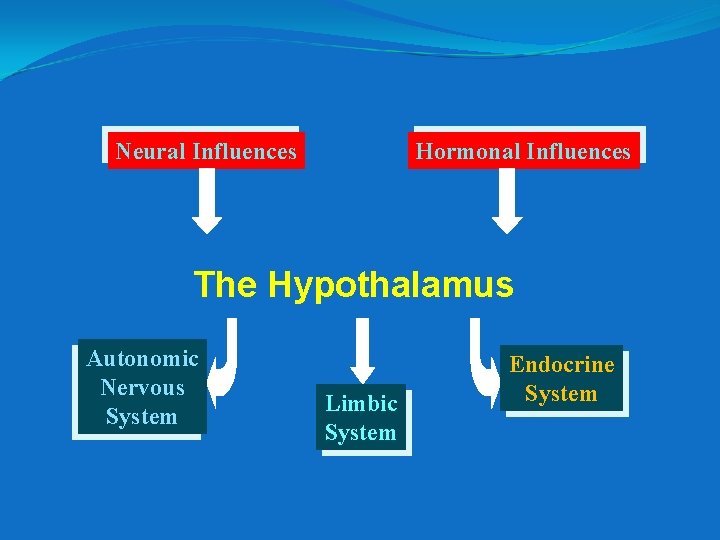 Neural Influences

Hormonal Influences

The Hypothalamus

Autonomic Nervous System

Limbic System

Endocrine System